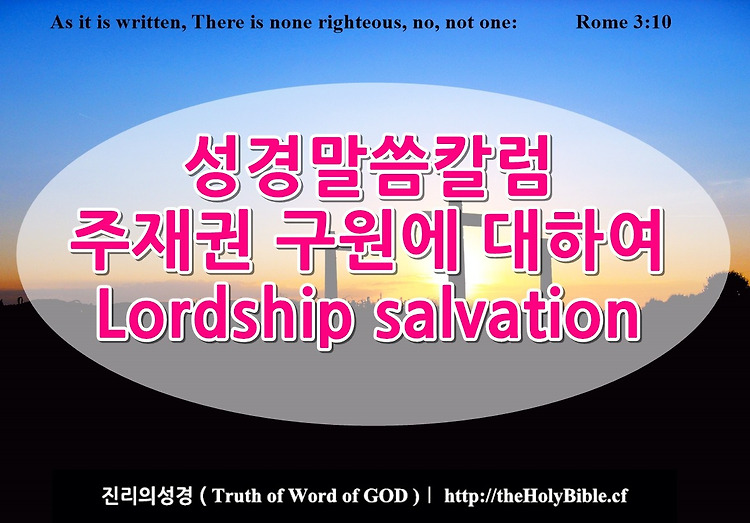 As it is written, There is none righteous, no, not one: Rome 3:10

성경말씀칼럼
주재권 구원에 대하여
Lordship salvation

진리의성경 ( Truth of Word of GOD ) | http://theHolyBible.cf